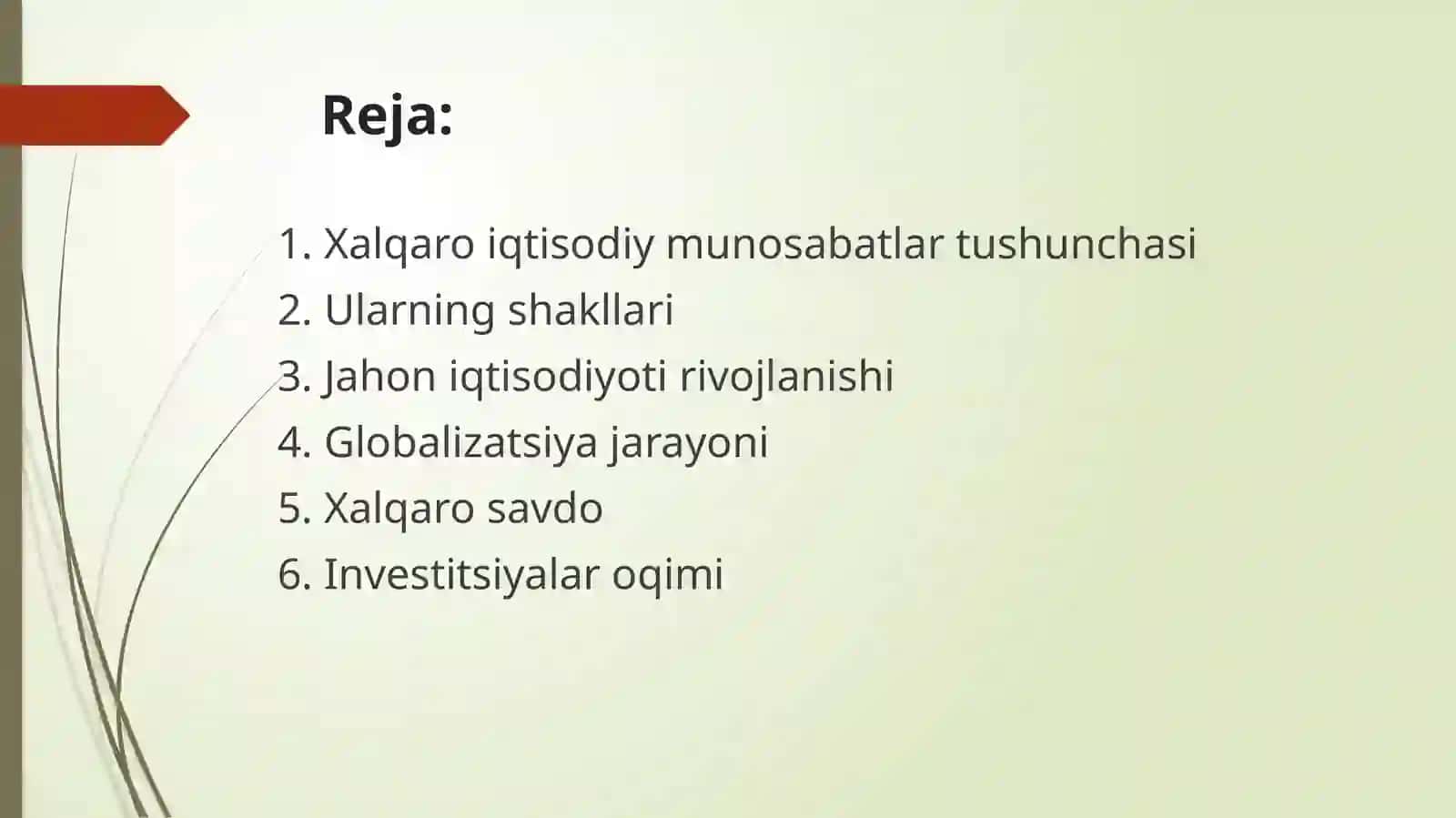 Reja:

1. Xalqaro iqtisodiy munosabatlar tushunchasi
2. Ularning shakllari
3. Jahon iqtisodiyoti rivojlanishi
4. Globalizatsiya jarayoni
5. Xalqaro savdo
6. Investitsiyalar oqimi